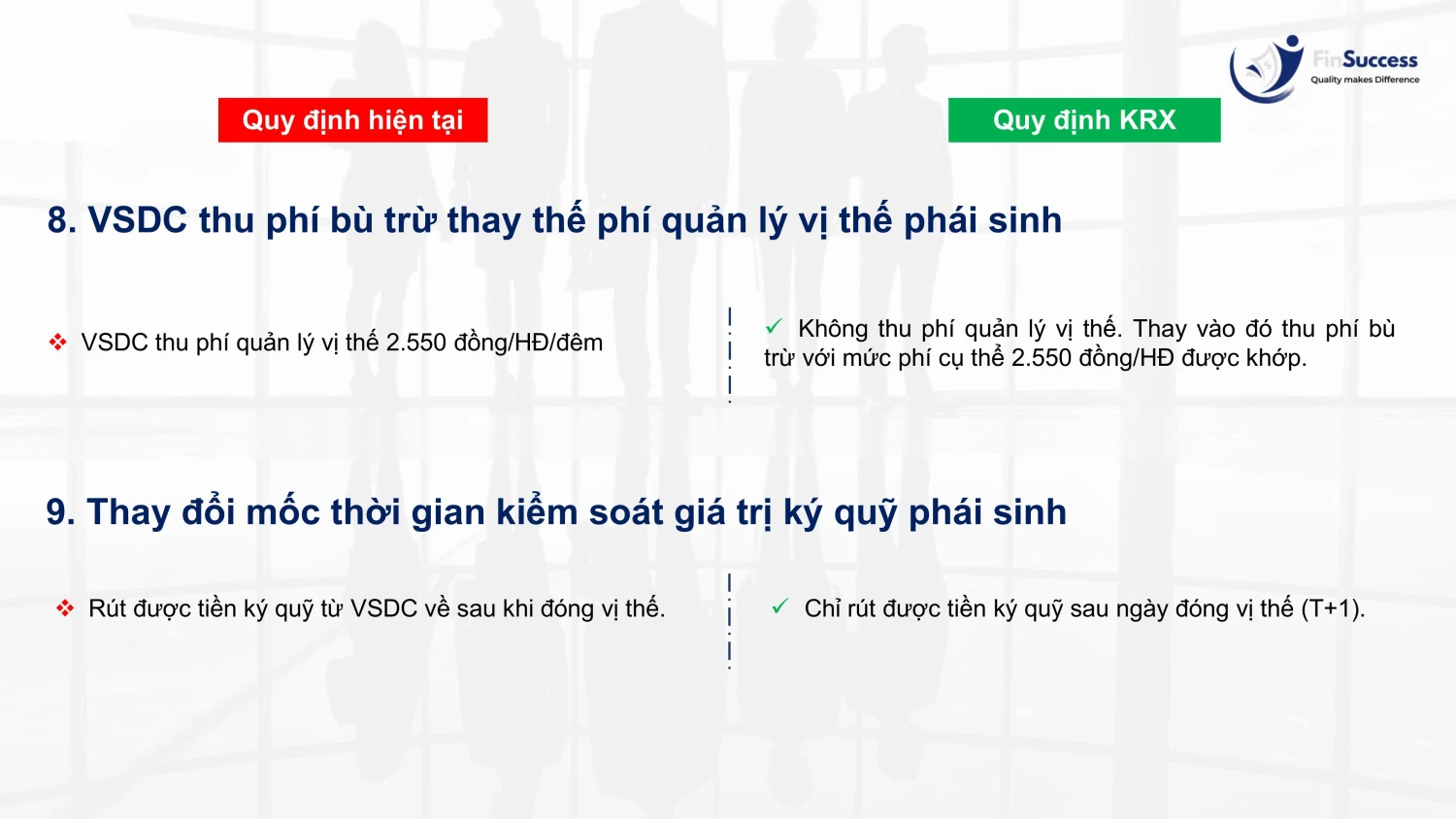 FinSuccess
Quality makes Difference

Quy định hiện tại

Quy định KRX

8. VSDC thu phí bù trừ thay thế phí quản lý vị thế phái sinh

❖ VSDC thu phí quản lý vị thế 2.550 đồng/HĐ/đêm

✓ Không thu phí quản lý vị thế. Thay vào đó thu phí bù trừ với mức phí cụ thể 2.550 đồng/HĐ được khớp.

9. Thay đổi mốc thời gian kiểm soát giá trị ký quỹ phái sinh

❖ Rút được tiền ký quỹ từ VSDC về sau khi đóng vị thế.

✓ Chỉ rút được tiền ký quỹ sau ngày đóng vị thế (T+1).